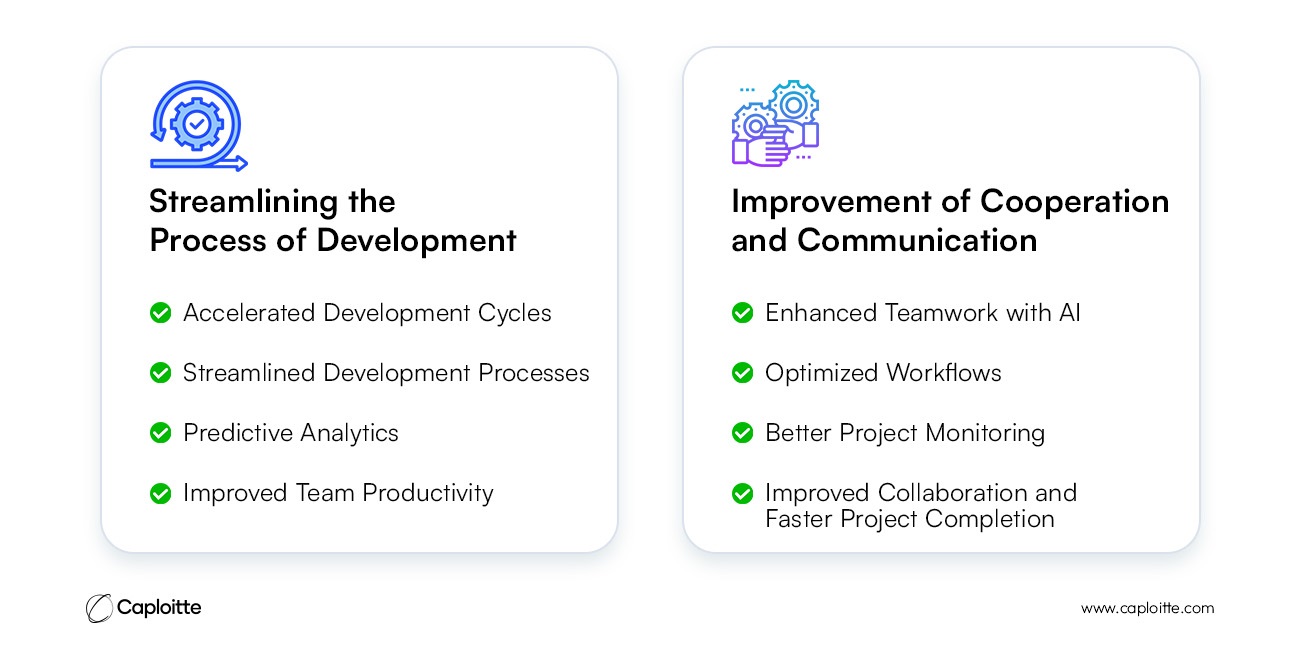 Streamlining the Process of Development

Accelerated Development Cycles

Streamlined Development Processes

Predictive Analytics

Improved Team Productivity

Improvement of Cooperation and Communication

Enhanced Teamwork with AI

Optimized Workflows

Better Project Monitoring

Improved Collaboration and Faster Project Completion

Caploitte

www.caploitte.com